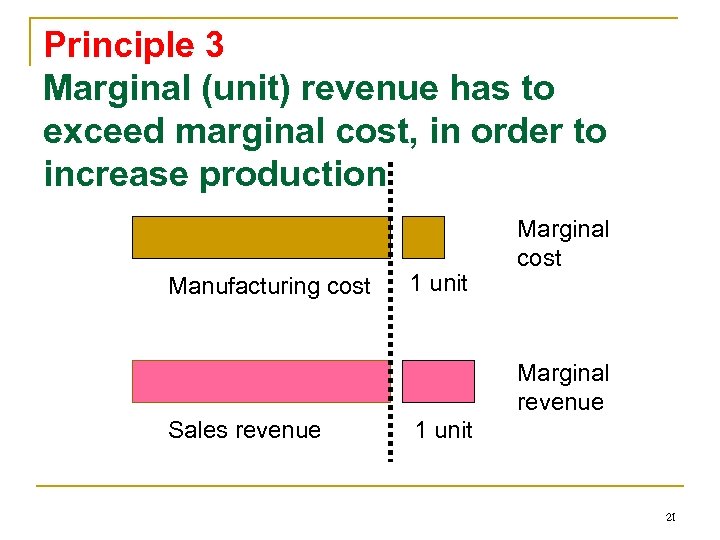 Principle 3
Marginal (unit) revenue has to exceed marginal cost, in order to increase production

Manufacturing cost

1 unit

Marginal cost

Sales revenue

1 unit

Marginal revenue

21